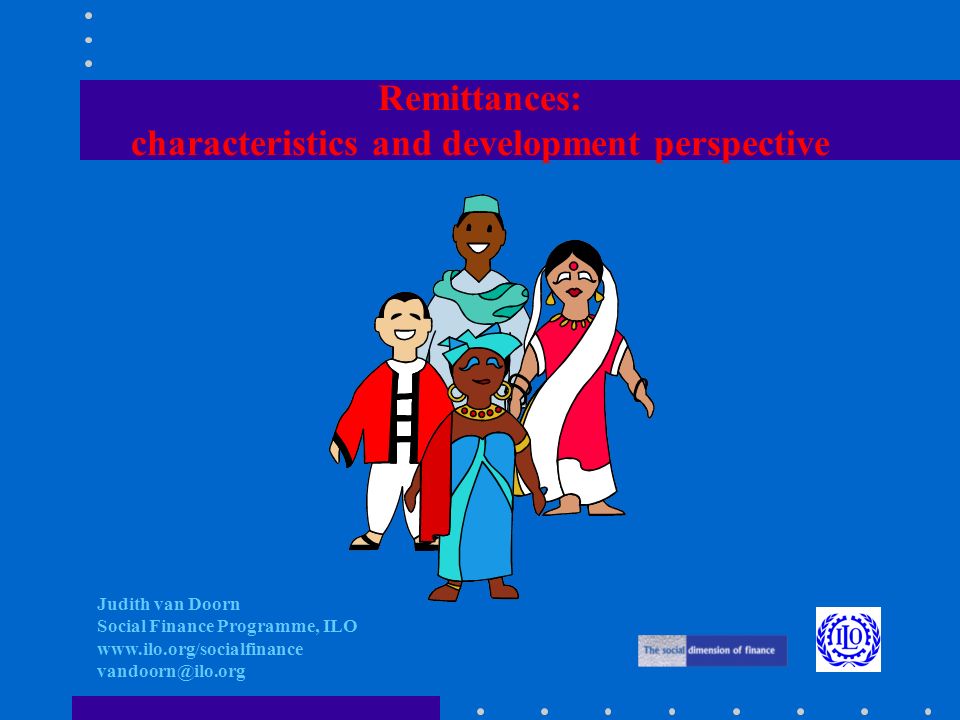 Remittances:
characteristics and development perspective

Judith van Doorn
Social Finance Programme, ILO
www.ilo.org/socialfinance
vandoorn@ilo.org

The social dimension of finance

ILO